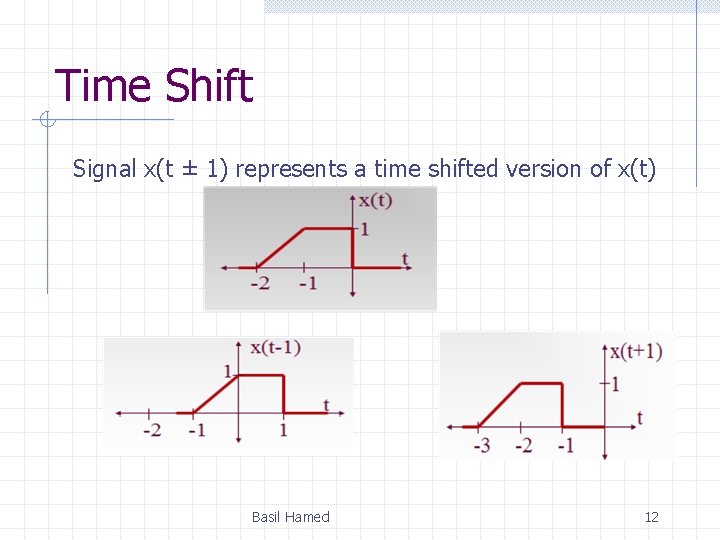 Time Shift

Signal x(t ± 1) represents a time shifted version of x(t)

x(t)
1
t
-2
-1

x(t-1)
1
t
-2
-1
1

x(t+1)
1
t
-3
-2
-1

Basil Hamed

12